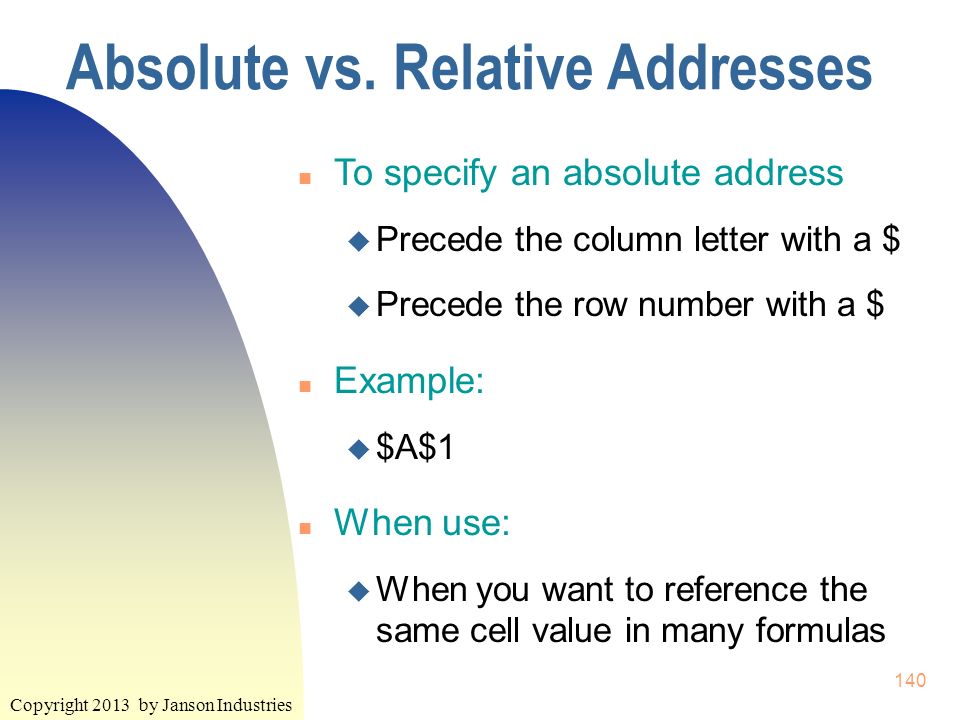 Absolute vs. Relative Addresses

To specify an absolute address

Precede the column letter with a \$

Precede the row number with a \$

Example:

\$A\$1

When use:

When you want to reference the same cell value in many formulas

140

Copyright 2013 by Janson Industries